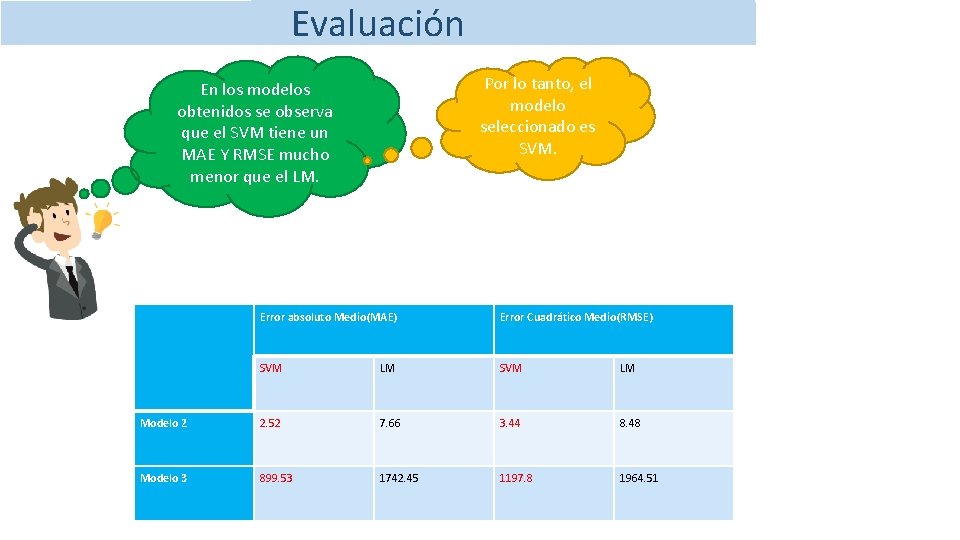 Evaluación

En los modelos obtenidos se observa que el SVM tiene un MAE Y RMSE mucho menor que el LM.

Por lo tanto, el modelo seleccionado es SVM.

| | Error absoluto Medio(MAE) | | Error Cuadrático Medio(RMSE) | |
|---|---|---|---|---|
| | SVM | LM | SVM | LM |
| Modelo 2 | 2.52 | 7.66 | 3.44 | 8.48 |
| Modelo 3 | 899.53 | 1742.45 | 1197.8 | 1964.51 |